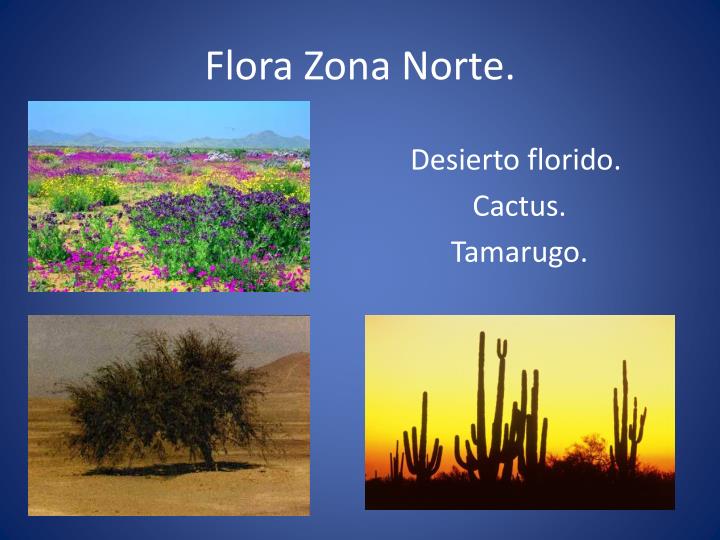 Flora Zona Norte.

Desierto florido.

Cactus.

Tamarugo.